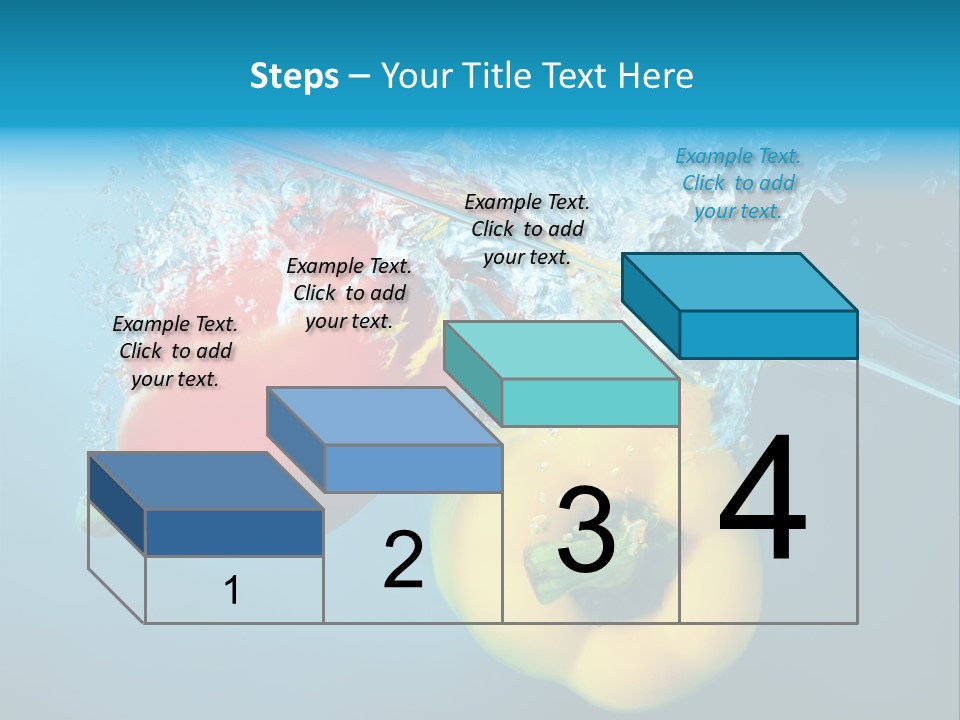 Steps – Your Title Text Here

Example Text. Click to add your text.

Example Text. Click to add your text.

Example Text. Click to add your text.

Example Text. Click to add your text.

1

2

3

4